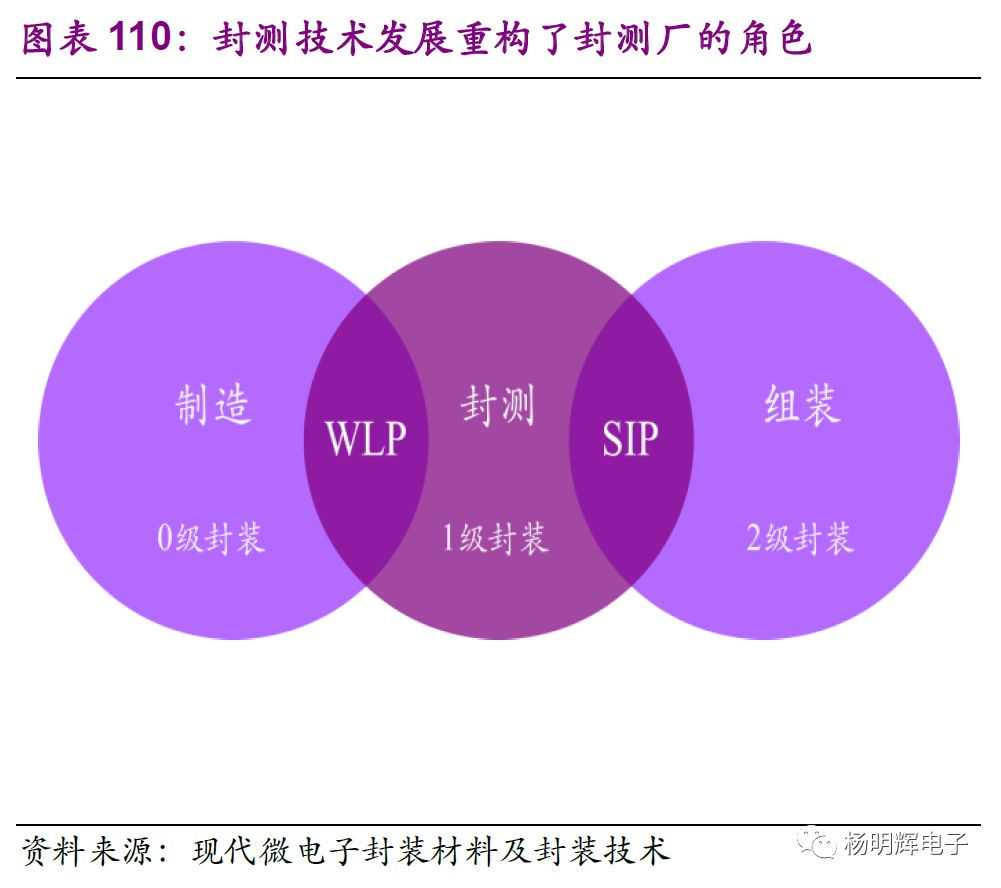 图表 110：封测技术发展重构了封测厂的角色

制造

0级封装

WLP

封测

1级封装

SIP

组装

2级封装

资料来源：现代微电子封装材料及封装技术

杨明辉电子